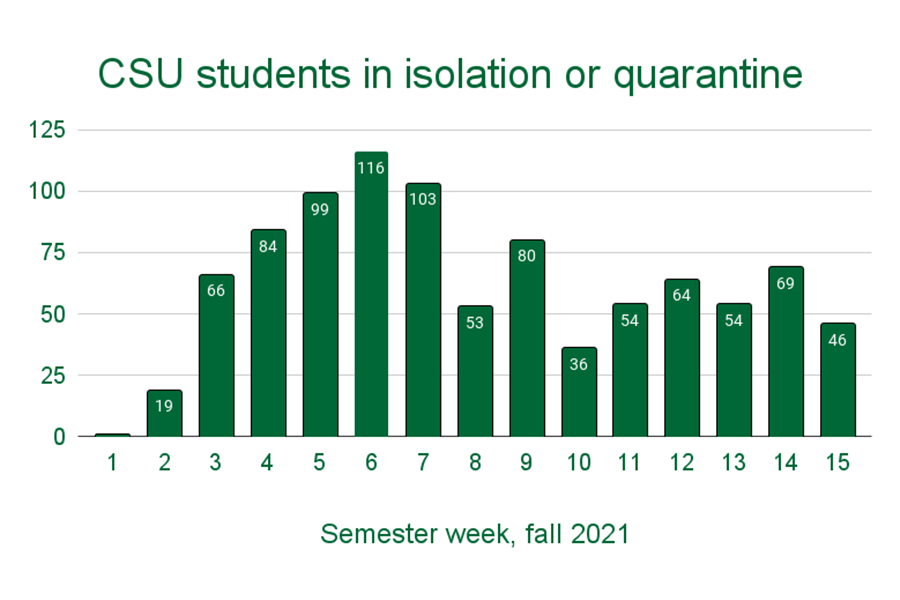 CSU students in isolation or quarantine

125
100
75
50
25
0

19
66
84
99
116
103
53
80
36
54
64
54
69
46

1 2 3 4 5 6 7 8 9 10 11 12 13 14 15

Semester week, fall 2021